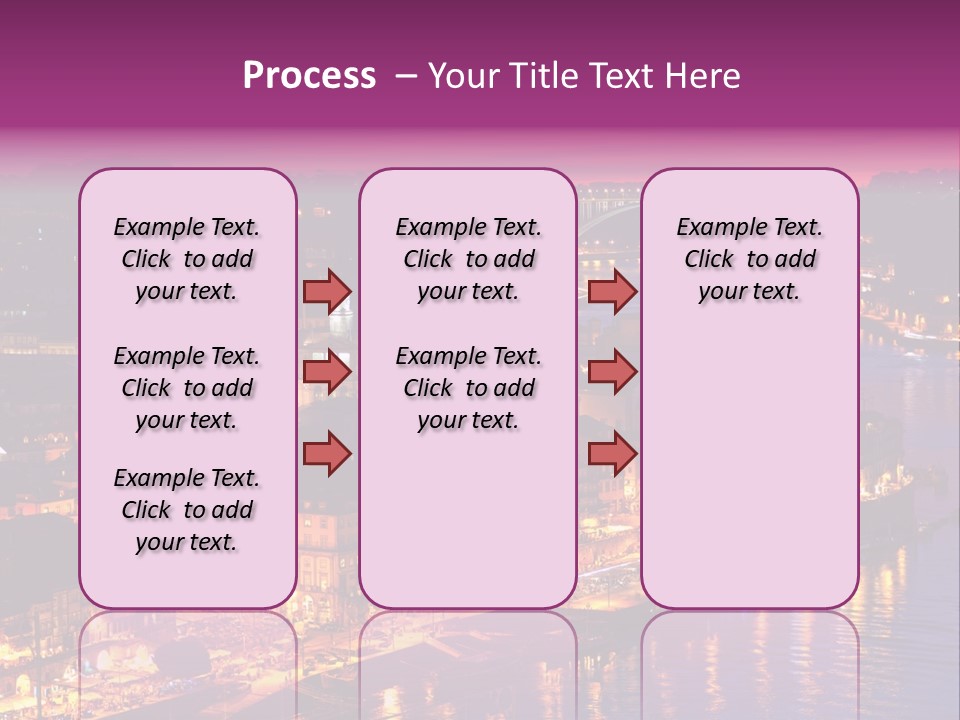 Process – Your Title Text Here

Example Text. Click to add your text.

Example Text. Click to add your text.

Example Text. Click to add your text.

Example Text. Click to add your text.

Example Text. Click to add your text.

Example Text. Click to add your text.